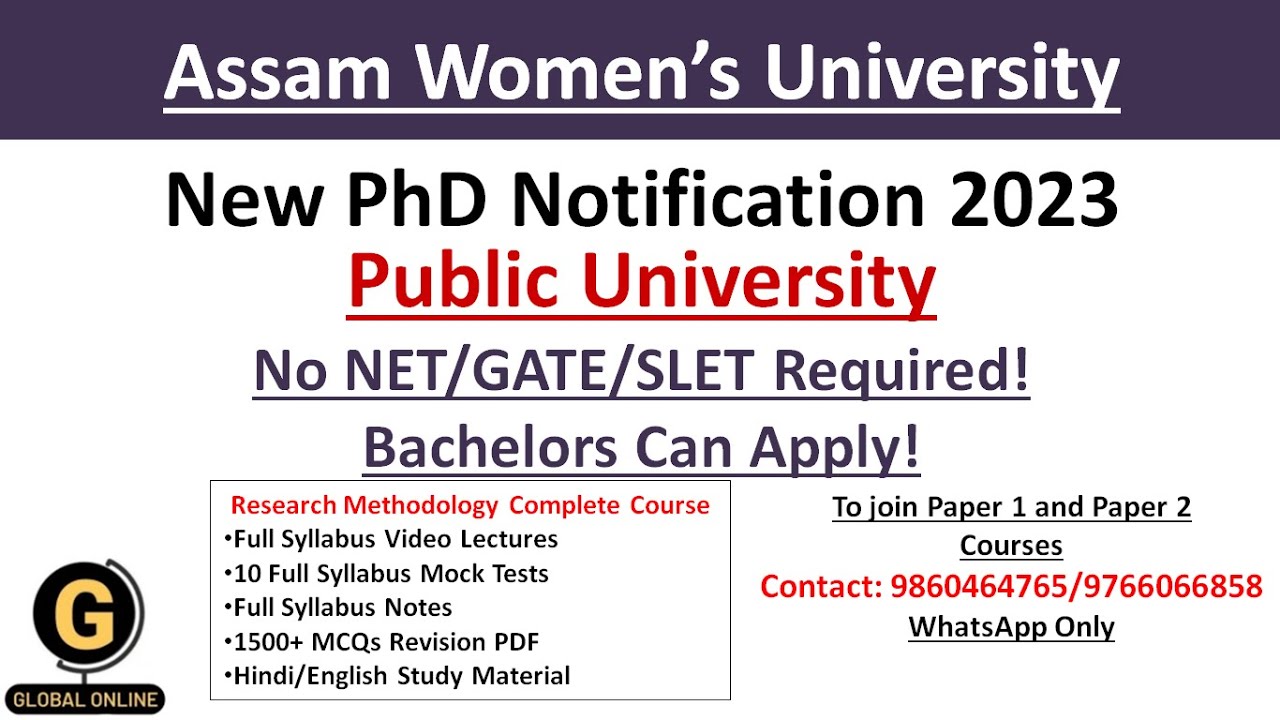 Assam Women's University

New PhD Notification 2023

Public University

No NET/GATE/SLET Required!

Bachelors Can Apply!

Research Methodology Complete Course
•Full Syllabus Video Lectures
•10 Full Syllabus Mock Tests
•Full Syllabus Notes
•1500+ MCQs Revision PDF
•Hindi/English Study Material

To join Paper 1 and Paper 2 Courses
Contact: 9860464765/9766066858
WhatsApp Only

G
GLOBAL ONLINE